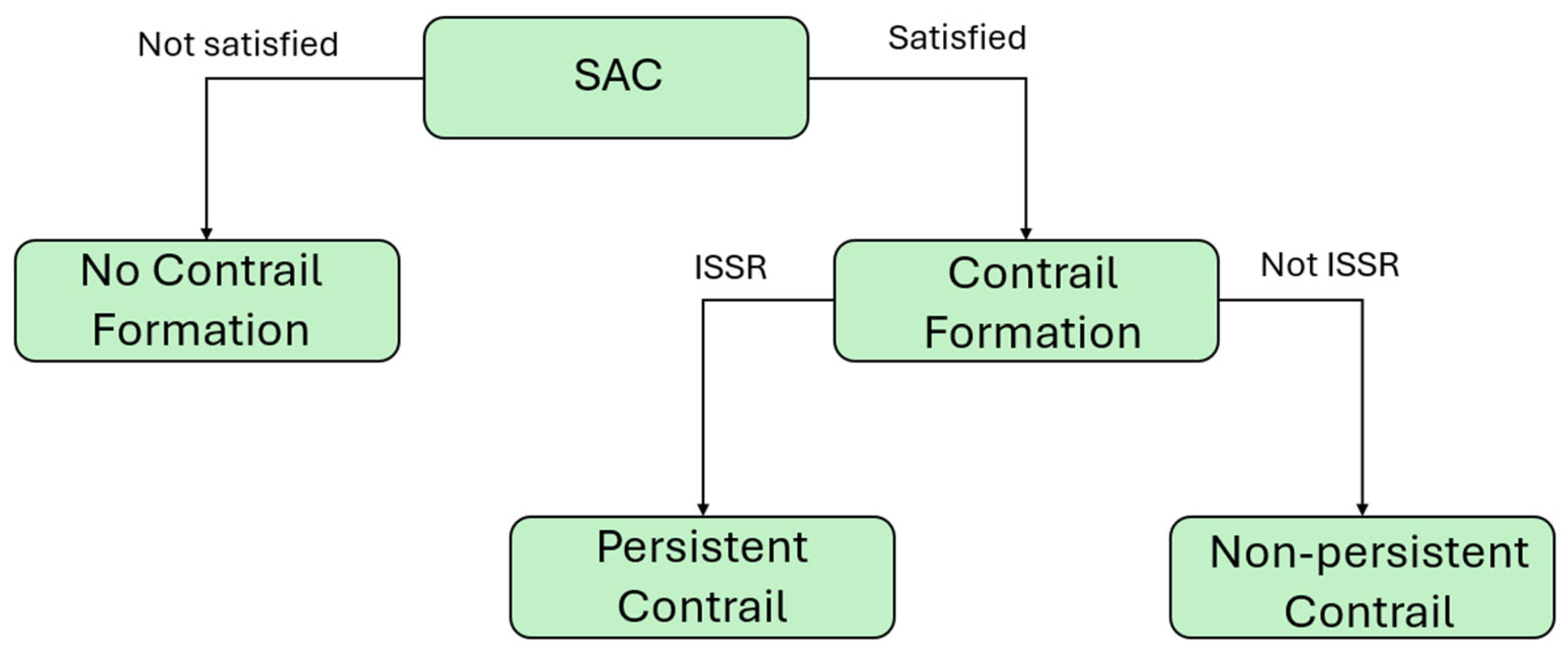 Not satisfied
SAC
Satisfied
No Contrail Formation
ISSR
Contrail Formation
Not ISSR
Persistent Contrail
Non-persistent Contrail